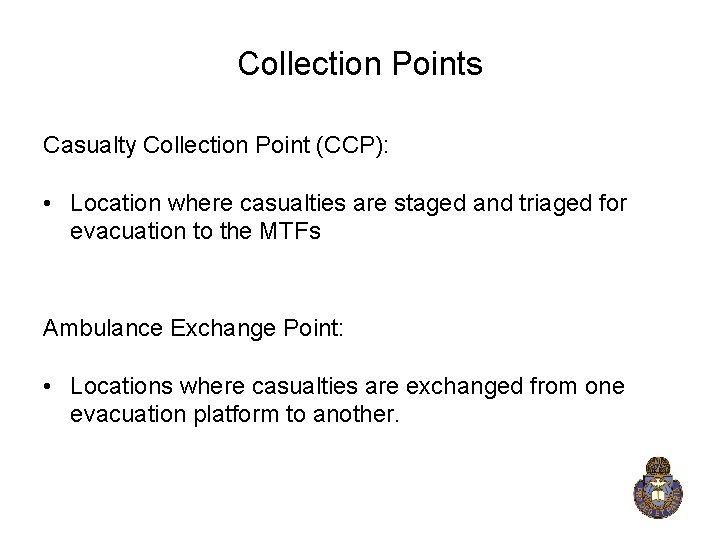 Collection Points

Casualty Collection Point (CCP):

• Location where casualties are staged and triaged for evacuation to the MTFs

Ambulance Exchange Point:

• Locations where casualties are exchanged from one evacuation platform to another.